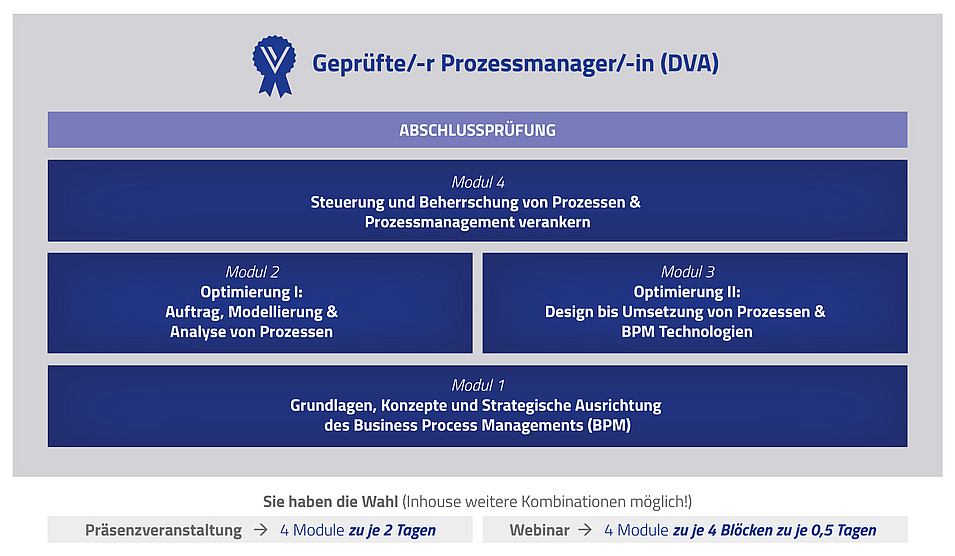 Geprüfte/-r Prozessmanager/-in (DVA)

ABSCHLUSSPRÜFUNG

Modul 4
Steuerung und Beherrschung von Prozessen & Prozessmanagement verankern

Modul 2
Optimierung I:
Auftrag, Modellierung & Analyse von Prozessen

Modul 3
Optimierung II:
Design bis Umsetzung von Prozessen & BPM Technologien

Modul 1
Grundlagen, Konzepte und Strategische Ausrichtung des Business Process Managements (BPM)

Sie haben die Wahl (Inhouse weitere Kombinationen möglich!)

Präsenzveranstaltung → 4 Module zu je 2 Tagen

Webinar → 4 Module zu je 4 Blöcken zu je 0,5 Tagen